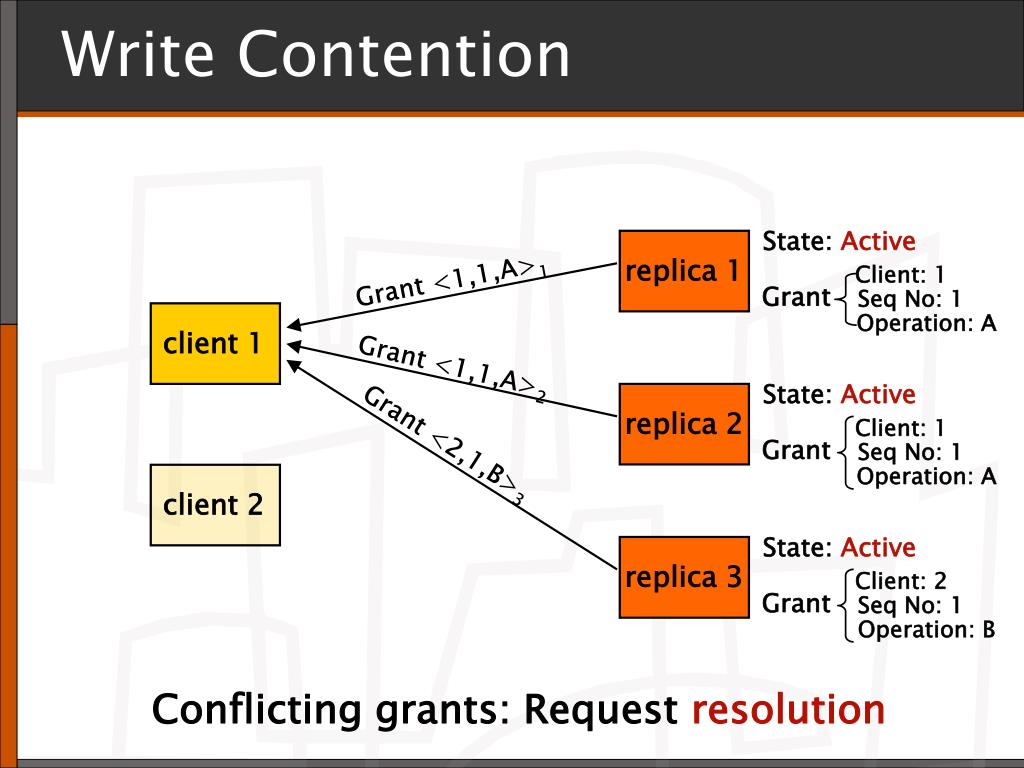 Write Contention

client 1

client 2

Grant $<1,1,A>_1$

Grant $<1,1,A>_2$

Grant $<2,1,B>_3$

replica 1

State: Active

Grant Client: 1 Seq No: 1 Operation: A

replica 2

State: Active

Grant Client: 1 Seq No: 1 Operation: A

replica 3

State: Active

Grant Client: 2 Seq No: 1 Operation: B

Conflicting grants: Request resolution